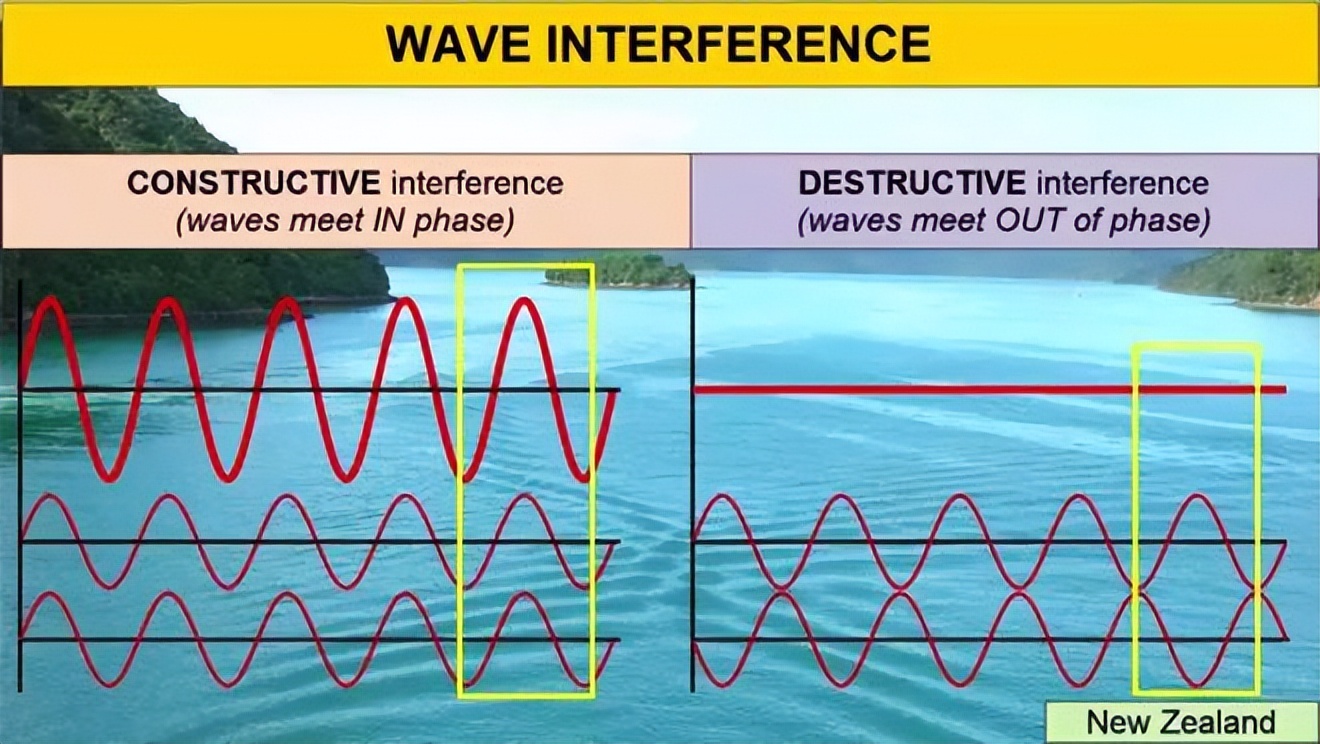 WAVE INTERFERENCE

CONSTRUCTIVE interference
(waves meet IN phase)

DESTRUCTIVE interference
(waves meet OUT of phase)

New Zealand